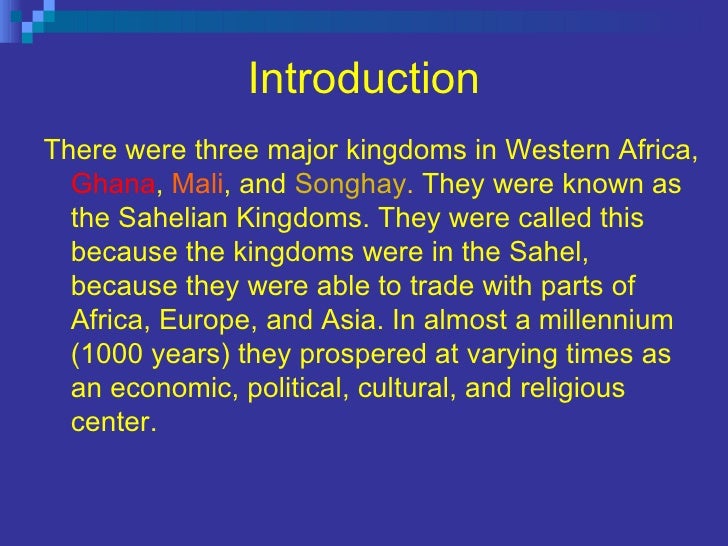 Introduction

There were three major kingdoms in Western Africa, Ghana, Mali, and Songhay. They were known as the Sahelian Kingdoms. They were called this because the kingdoms were in the Sahel, because they were able to trade with parts of Africa, Europe, and Asia. In almost a millennium (1000 years) they prospered at varying times as an economic, political, cultural, and religious center.